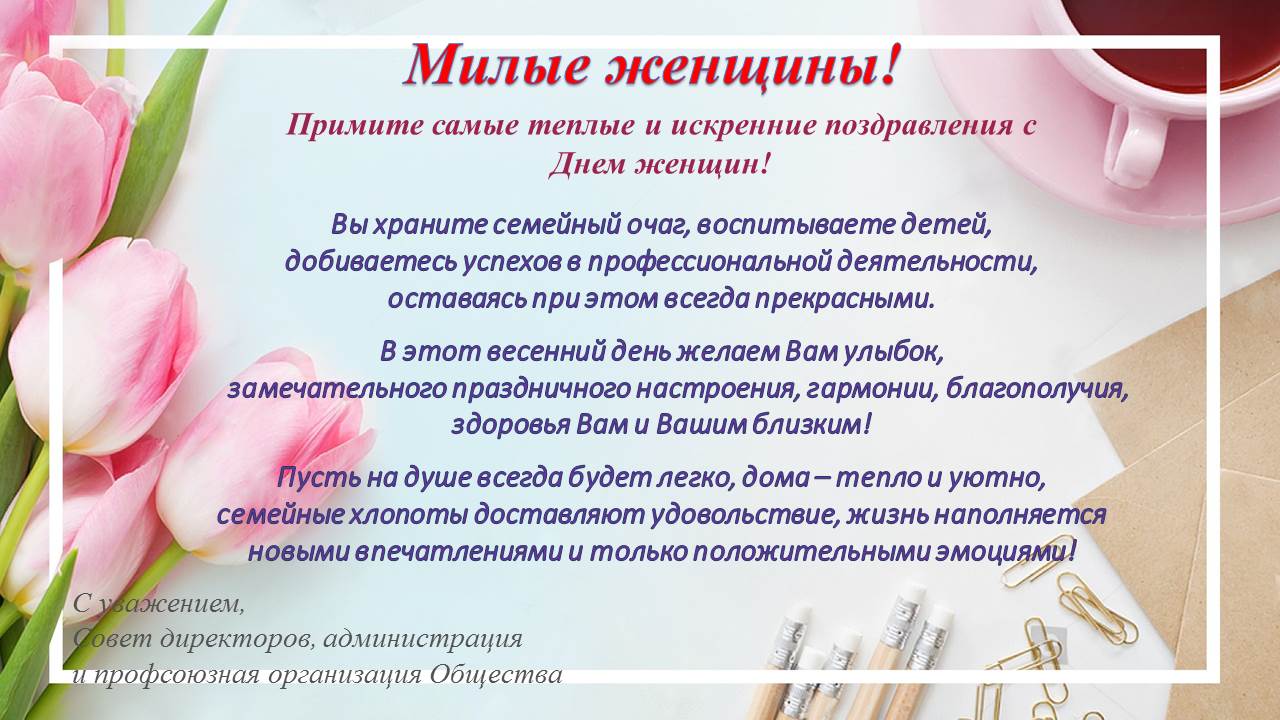 Милые женщины!

Примите самые теплые и искренние поздравления с Днем женщин!

Вы храните семейный очаг, воспитываете детей, добиваетесь успехов в профессиональной деятельности, оставаясь при этом всегда прекрасными.

В этот весенний день желаем Вам улыбок, замечательного праздничного настроения, гармонии, благополучия, здоровья Вам и Вашим близким!

Пусть на душе всегда будет легко, дома – тепло и уютно, семейные хлопоты доставляют удовольствие, жизнь наполняется новыми впечатлениями и только положительными эмоциями!

С уважением,
Совет директоров, администрация
и профсоюзная организация Общества